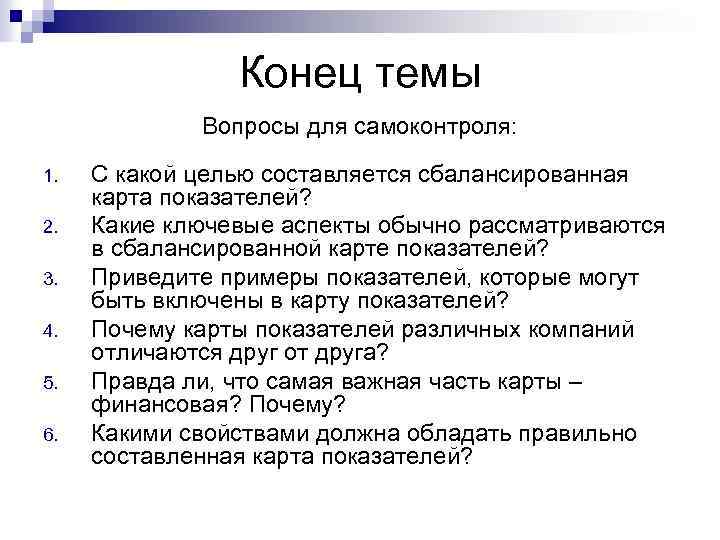 Конец темы

Вопросы для самоконтроля:

1. С какой целью составляется сбалансированная карта показателей?
2. Какие ключевые аспекты обычно рассматриваются в сбалансированной карте показателей?
3. Приведите примеры показателей, которые могут быть включены в карту показателей?
4. Почему карты показателей различных компаний отличаются друг от друга?
5. Правда ли, что самая важная часть карты – финансовая? Почему?
6. Какими свойствами должна обладать правильно составленная карта показателей?